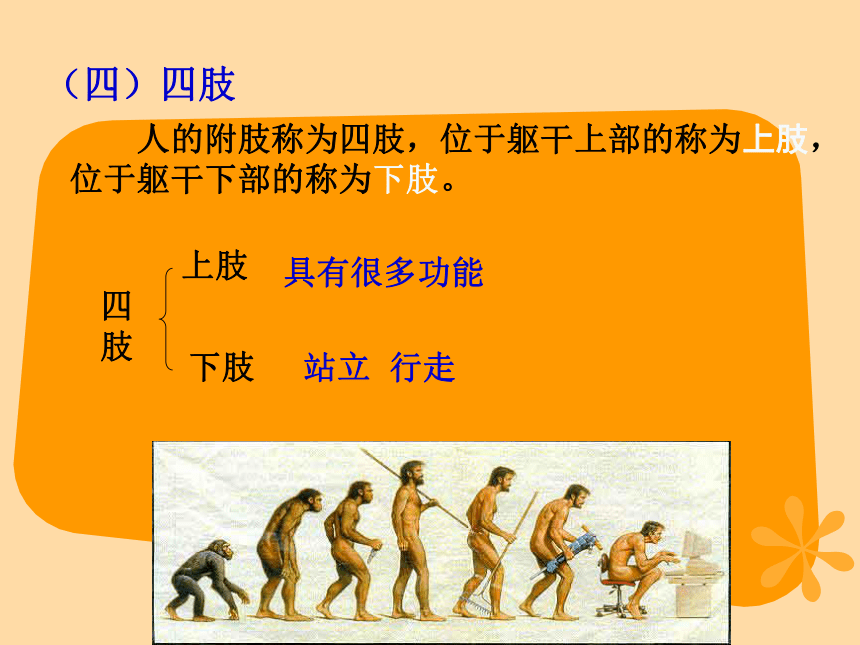 （四）四肢

人的附肢称为四肢，位于躯干上部的称为上肢，位于躯干下部的称为下肢。

四肢

上肢 具有很多功能

下肢 站立 行走